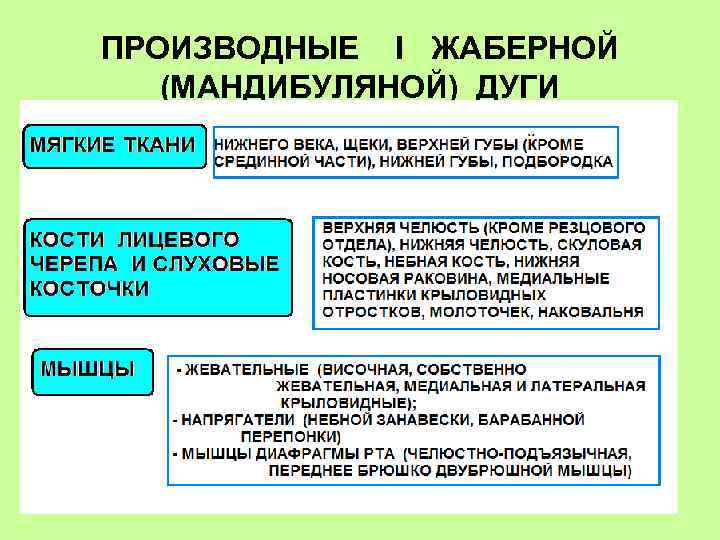 ПРОИЗВОДНЫЕ I ЖАБЕРНОЙ (МАНДИБУЛЯНОЙ) ДУГИ

МЯГКИЕ ТКАНИ

НИЖНЕГО ВЕКА, ЩЕКИ, ВЕРХНЕЙ ГУБЫ (КРОМЕ СРЕДИННОЙ ЧАСТИ), НИЖНЕЙ ГУБЫ, ПОДБОРОДКА

КОСТИ ЛИЦЕВОГО ЧЕРЕПА И СЛУХОВЫЕ КОСТОЧКИ

ВЕРХНЯЯ ЧЕЛЮСТЬ (КРОМЕ РЕЗЦОВОГО ОТДЕЛА), НИЖНЯЯ ЧЕЛЮСТЬ, СКУЛОВАЯ КОСТЬ, НЕБНАЯ КОСТЬ, НИЖНЯЯ НОСОВАЯ РАКОВИНА, МЕДИАЛЬНЫЕ ПЛАСТИНКИ КРЫЛОВИДНЫХ ОТРОСТКОВ, МОЛОТОЧЕК, НАКОВАЛЬНЯ

МЫШЦЫ

- ЖЕВАТЕЛЬНЫЕ (ВИСОЧНАЯ, СОБСТВЕННО ЖЕВАТЕЛЬНАЯ, МЕДИАЛЬНАЯ И ЛАТЕРАЛЬНАЯ КРЫЛОВИДНЫЕ);
- НАПРЯГАТЕЛИ (НЕБНОЙ ЗАНАВЕСКИ, БАРАБАННОЙ ПЕРЕПОНКИ)
- МЫШЦЫ ДИАФРАГМЫ РТА (ЧЕЛЮСТНО-ПОДЪЯЗЫЧНАЯ, ПЕРЕДНЕЕ БРЮШКО ДВУБРЮШНОЙ МЫШЦЫ)